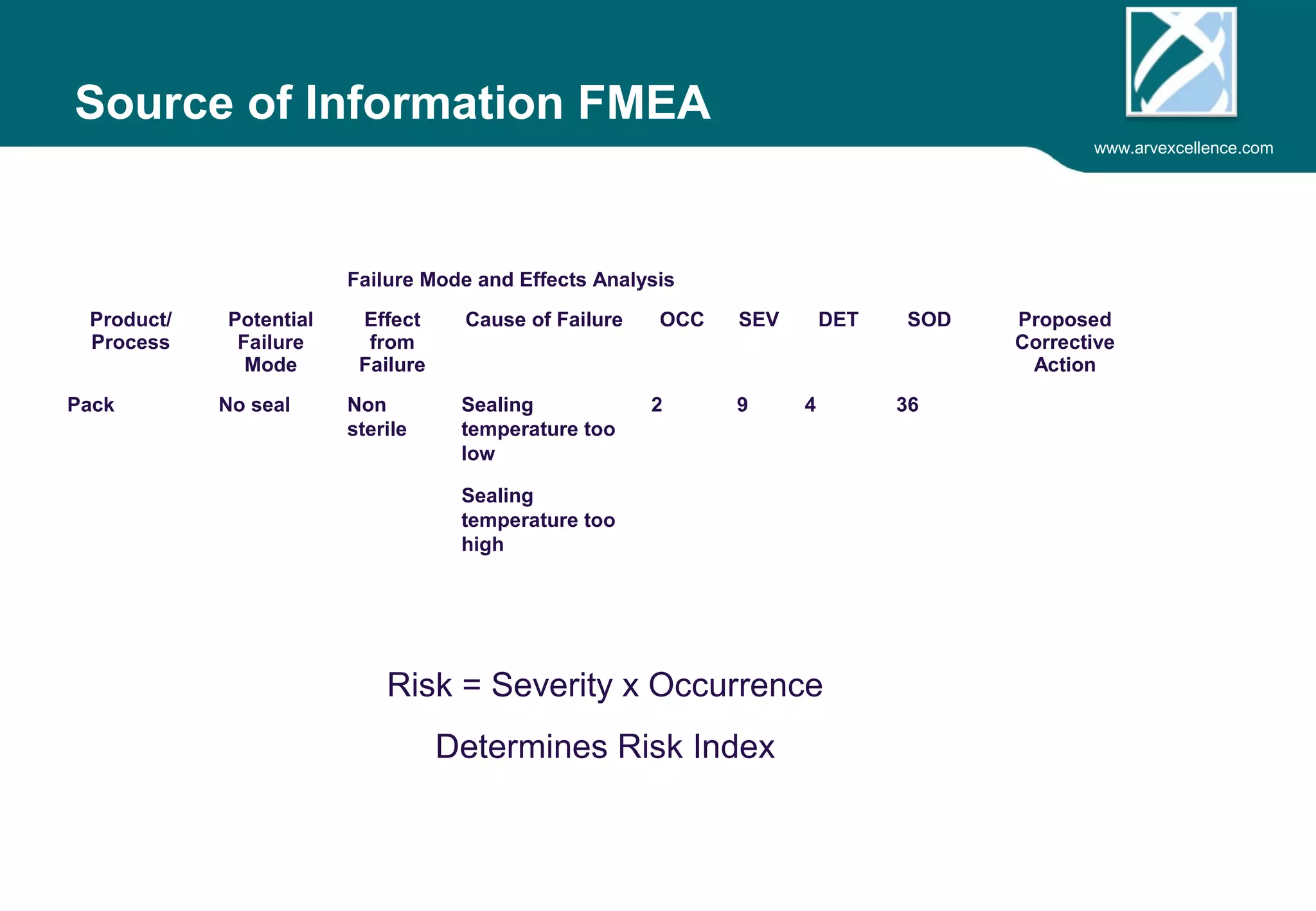 Source of Information FMEA

www.arvexcellence.com

Failure Mode and Effects Analysis

| Product/ Process | Potential Failure Mode | Effect from Failure | Cause of Failure | OCC | SEV | DET | SOD | Proposed Corrective Action |
|---|---|---|---|---|---|---|---|---|
| Pack | No seal | Non sterile | Sealing temperature too low | 2 | 9 | 4 | 36 | |
| | | | Sealing temperature too high | | | | | |

Risk = Severity x Occurrence

Determines Risk Index